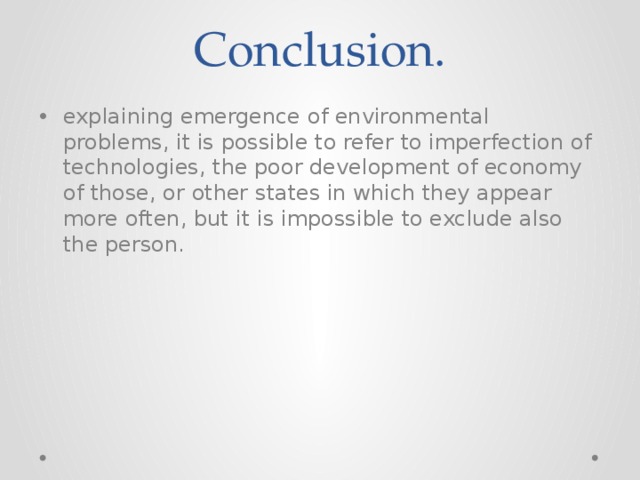 Conclusion.

• explaining emergence of environmental problems, it is possible to refer to imperfection of technologies, the poor development of economy of those, or other states in which they appear more often, but it is impossible to exclude also the person.